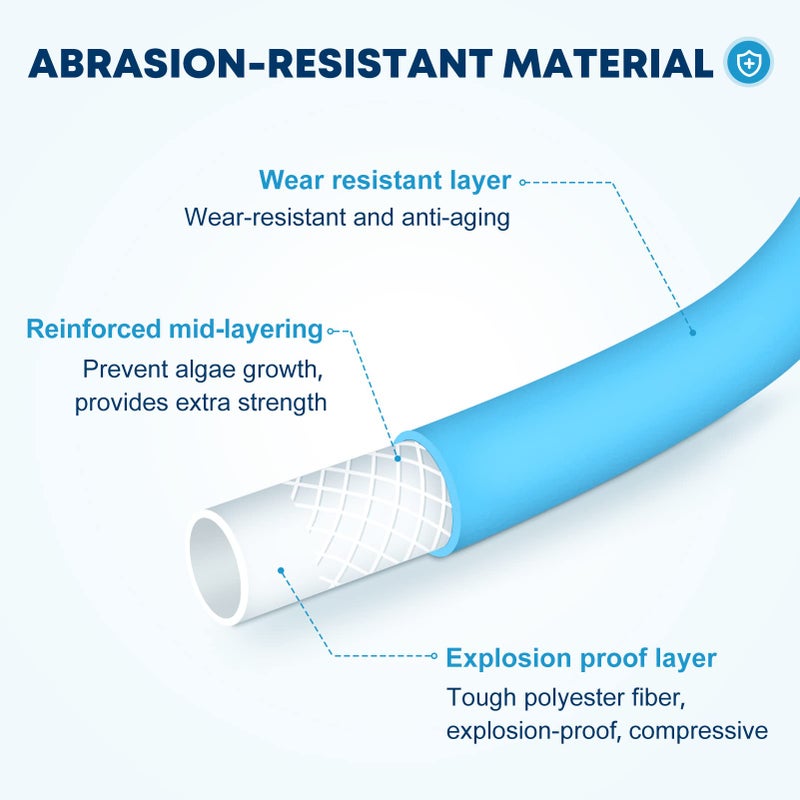 ABRASION-RESISTANT MATERIAL

Wear resistant layer
Wear-resistant and anti-aging

Reinforced mid-layering
Prevent algae growth, provides extra strength

Explosion proof layer
Tough polyester fiber, explosion-proof, compressive